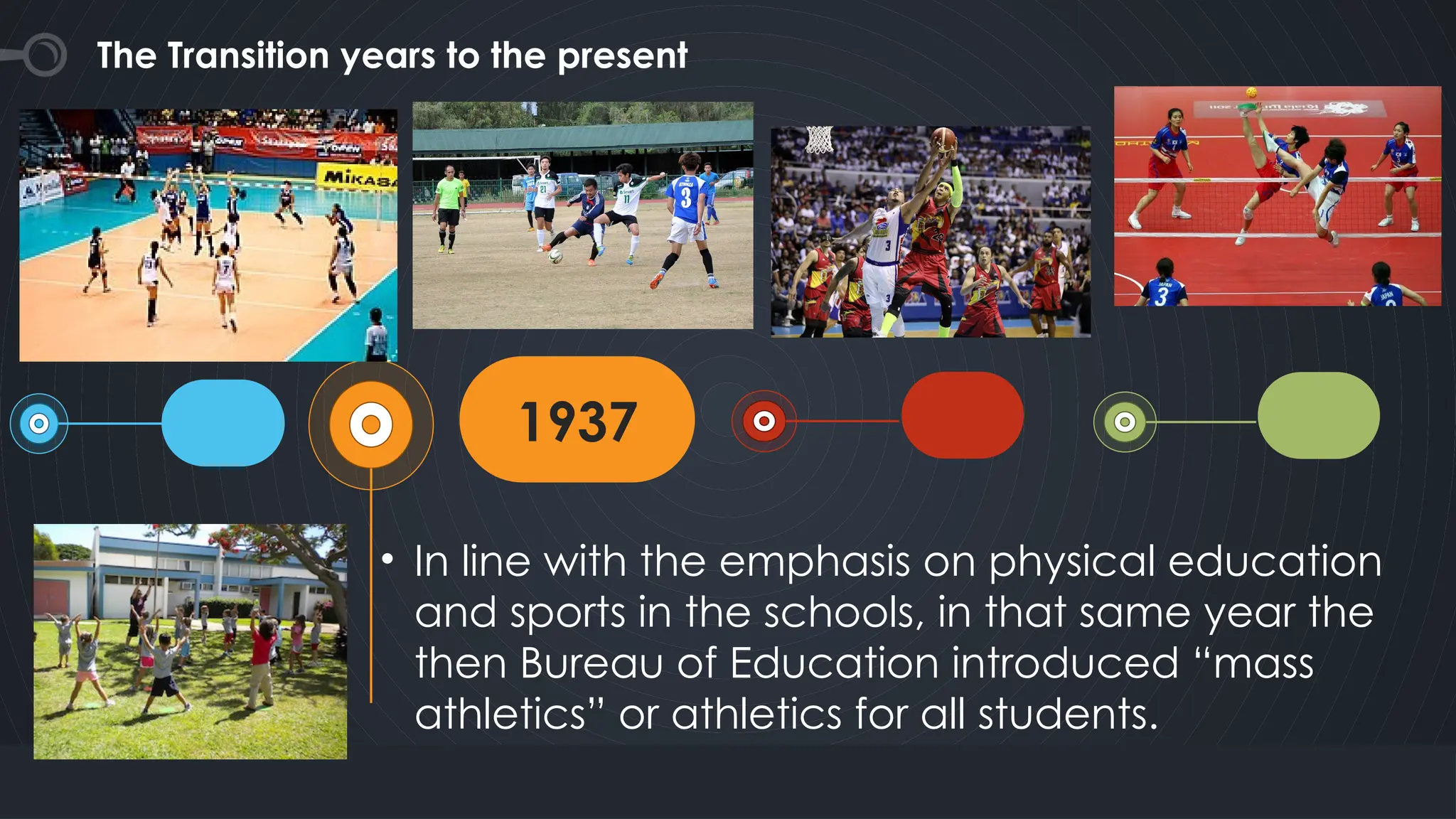 The Transition years to the present

1937

• In line with the emphasis on physical education and sports in the schools, in that same year the then Bureau of Education introduced “mass athletics” or athletics for all students.